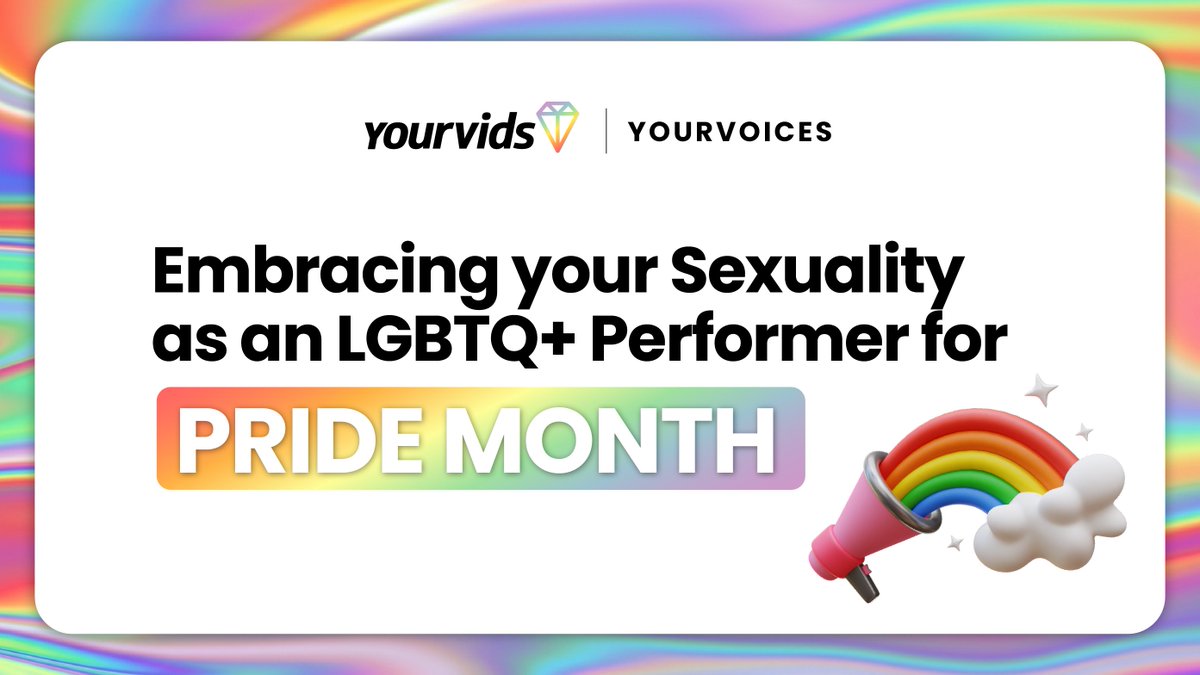 yourvids | YOURVOICES

Embracing your Sexuality as an LGBTQ+ Performer for

PRIDE MONTH